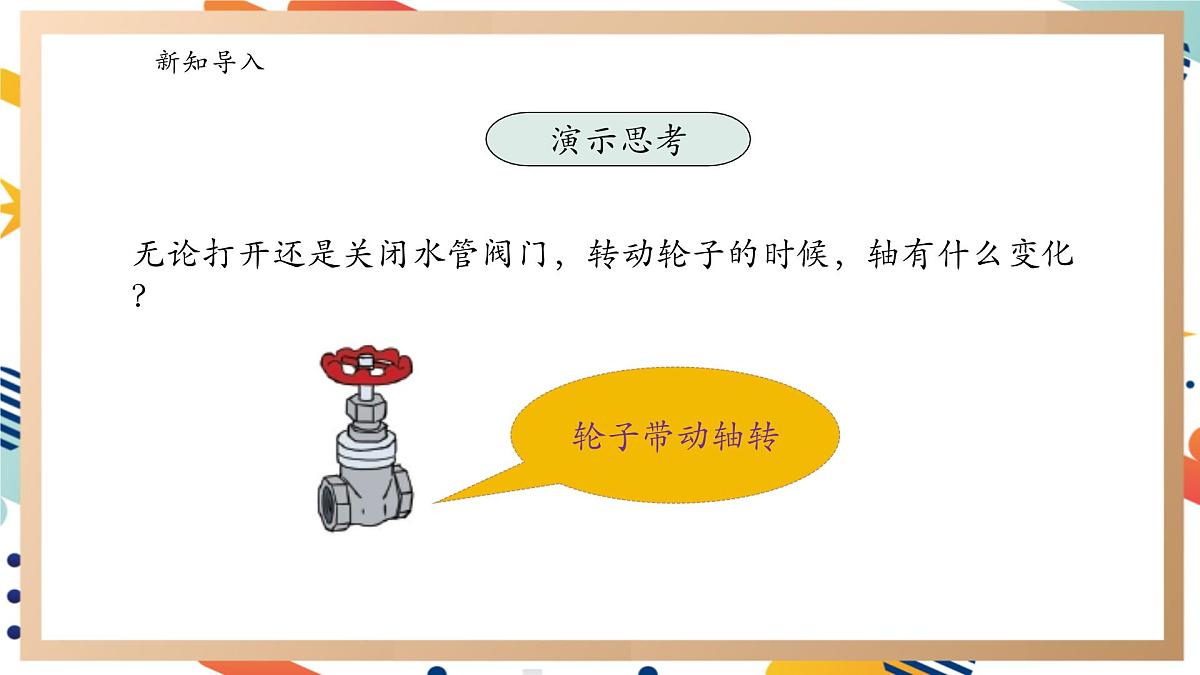 新知导入

演示思考

无论打开还是关闭水管阀门，转动轮子的时候，轴有什么变化？

轮子带动轴转